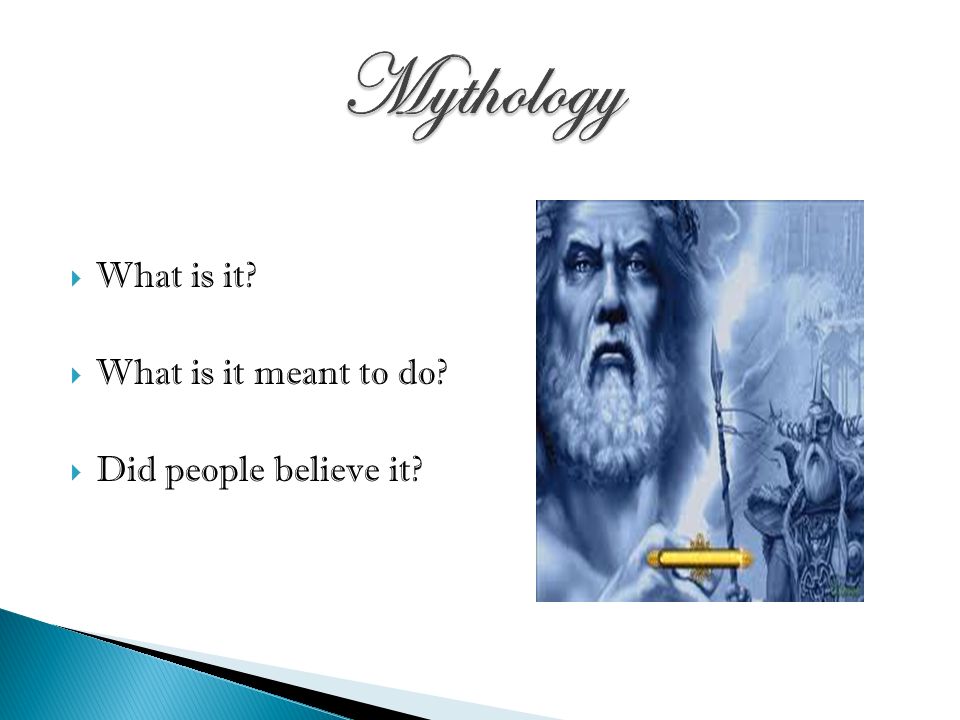 Mythology

What is it?

What is it meant to do?

Did people believe it?